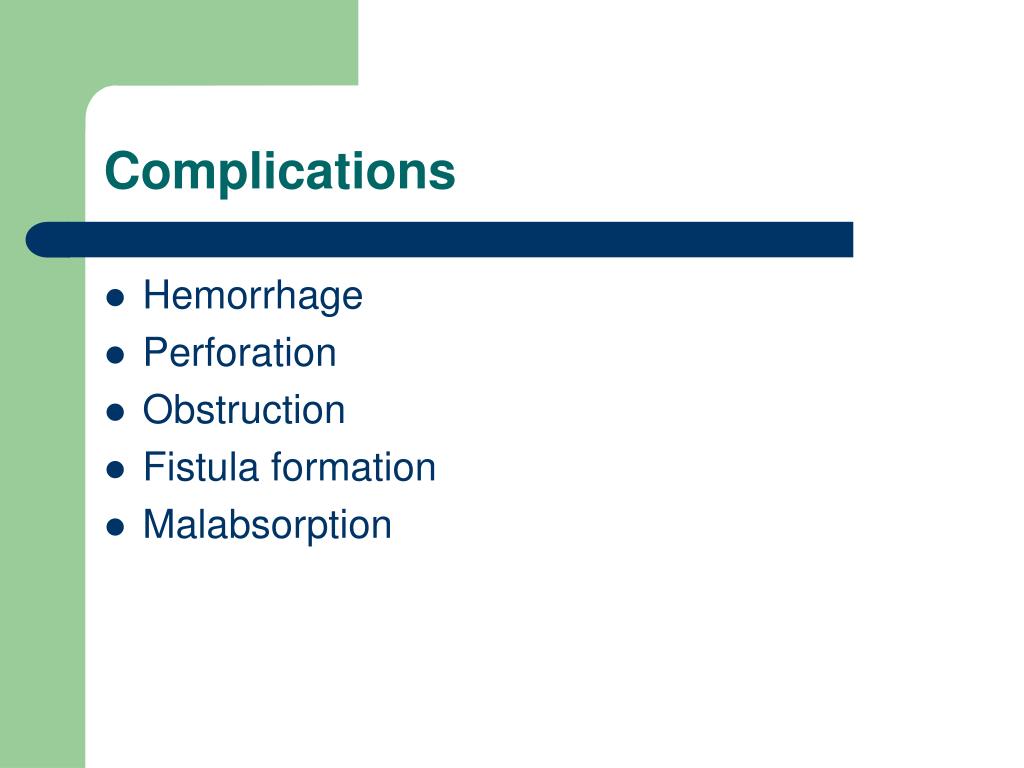 Complications

- Hemorrhage
- Perforation
- Obstruction
- Fistula formation
- Malabsorption